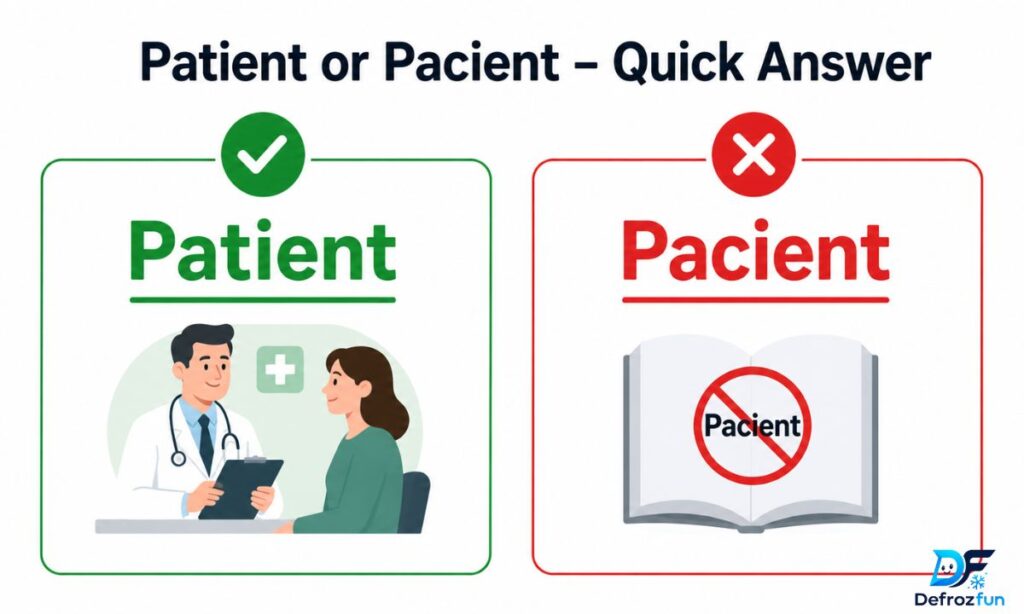 Patient or Pacient – Quick Answer

Patient

Pacient

Pacient

DF
Defrozfun